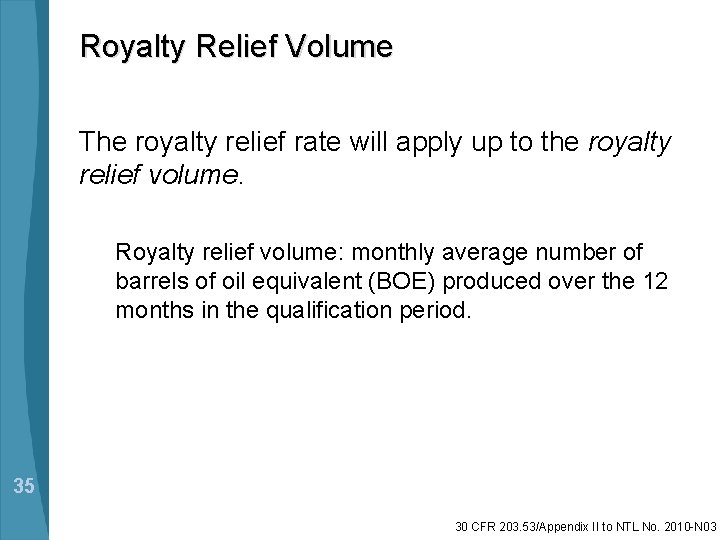 Royalty Relief Volume

The royalty relief rate will apply up to the royalty relief volume.

Royalty relief volume: monthly average number of barrels of oil equivalent (BOE) produced over the 12 months in the qualification period.

35

30 CFR 203.53/Appendix II to NTL No. 2010-N03